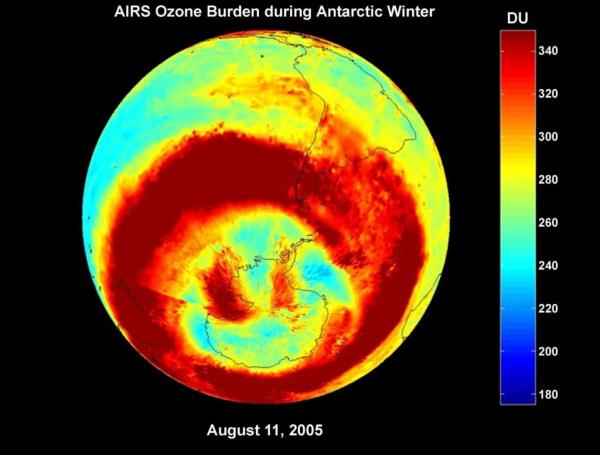 AIRS Ozone Burden during Antarctic Winter

DU
340
320
300
280
260
240
220
200
180

August 11, 2005